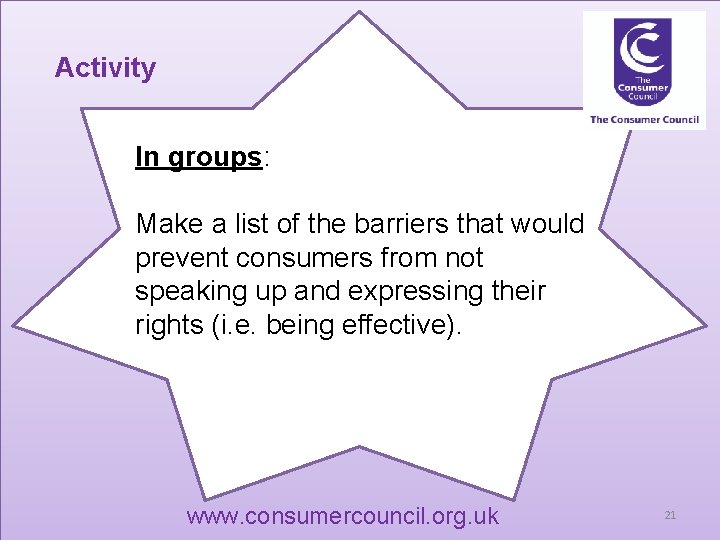 Activity

The Consumer Council

The Consumer Council

In groups:

Make a list of the barriers that would prevent consumers from not speaking up and expressing their rights (i.e. being effective).

www.consumercouncil.org.uk

21